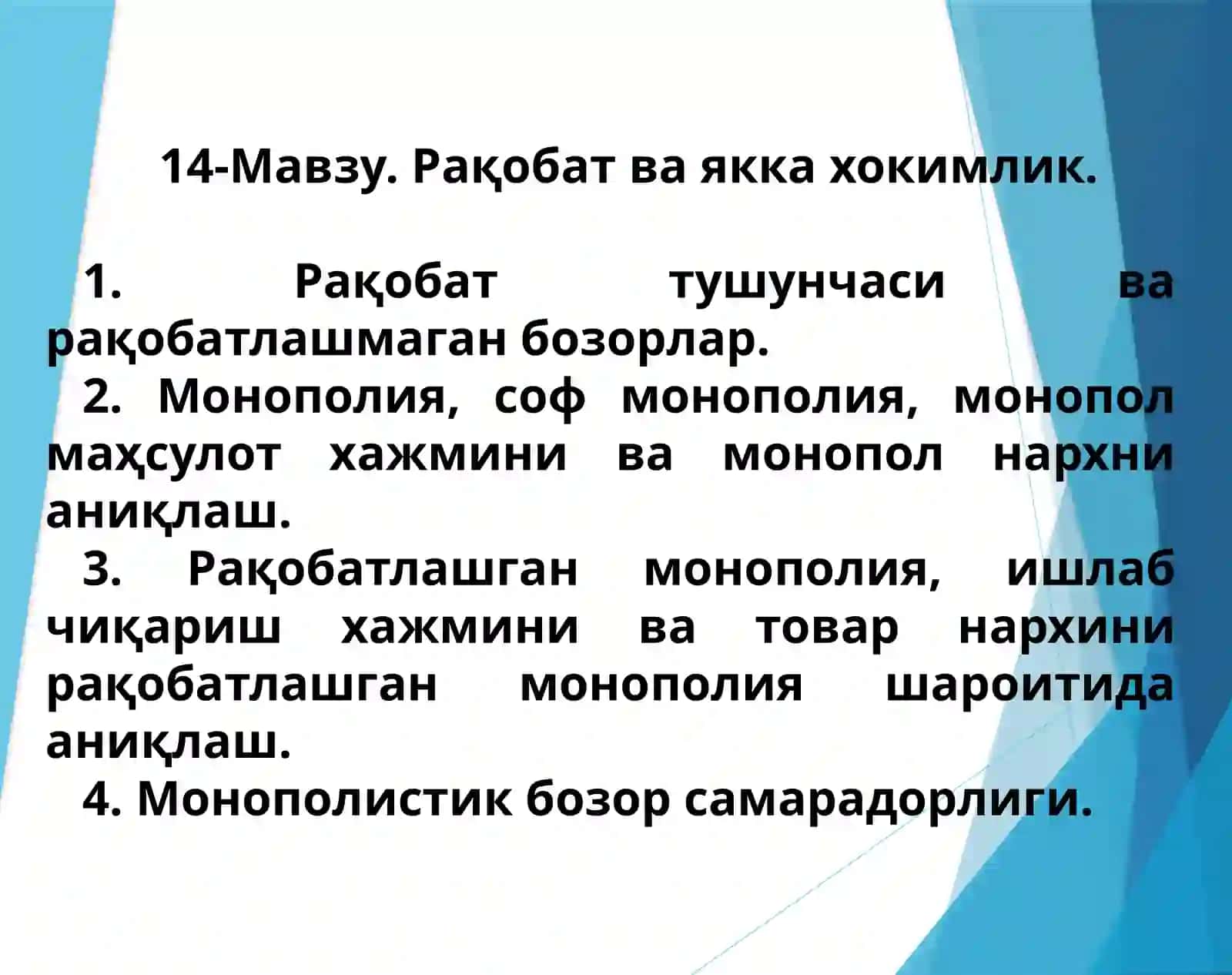 14-Мавзу. Рақобат ва якка хокимлик.

1. Рақобат тушунчаси ва рақобатлашмаган бозорлар.
2. Монополия, соф монополия, монопол маҳсулот хажмини ва монопол нархни аниқлаш.
3. Рақобатлашган монополия, ишлаб чиқариш хажмини ва товар нархини рақобатлашган монополия шароитида аниқлаш.
4. Монополистик бозор самарадорлиги.